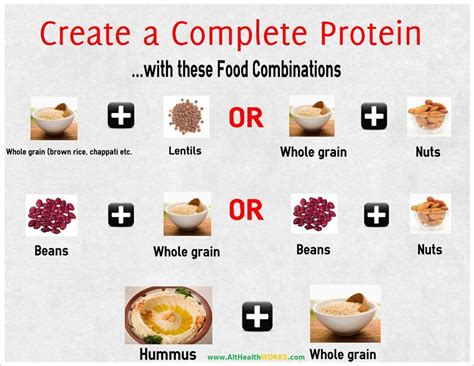 Create a Complete Protein

...with these Food Combinations

Whole grain (brown rice, chappati etc. + Lentils OR Whole grain + Nuts

Beans + Whole grain OR Beans + Nuts

Hummus + Whole grain

www.AltHealthWORKS.com